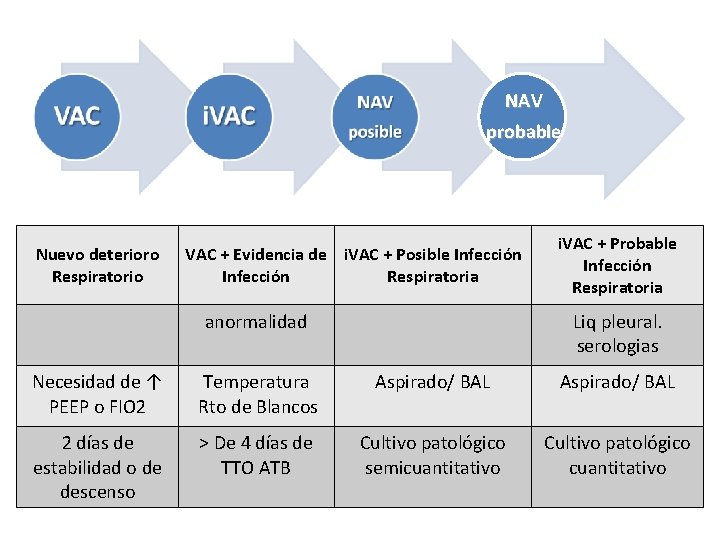 VAC

iVAC

NAV posible

NAV probable

| Nuevo deterioro Respiratorio | VAC + Evidencia de Infección | iVAC + Posible Infección Respiratoria | iVAC + Probable Infección Respiratoria |
|---|---|---|---|
| | anormalidad | | Liq pleural. serologias |
| Necesidad de ↑ PEEP o FIO2 | Temperatura Rto de Blancos | Aspirado/ BAL | Aspirado/ BAL |
| 2 días de estabilidad o de descenso | > De 4 días de TTO ATB | Cultivo patológico semicuantitativo | Cultivo patológico cuantitativo |